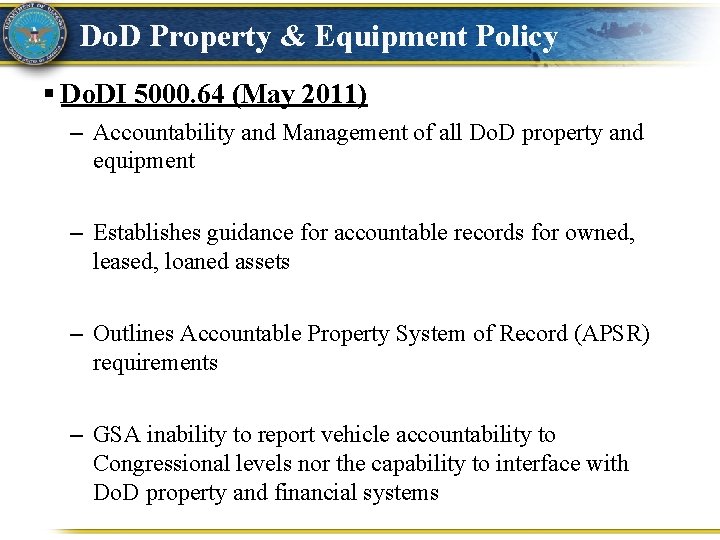 DoD Property & Equipment Policy

▪ DoDI 5000.64 (May 2011)

– Accountability and Management of all DoD property and equipment

– Establishes guidance for accountable records for owned, leased, loaned assets

– Outlines Accountable Property System of Record (APSR) requirements

– GSA inability to report vehicle accountability to Congressional levels nor the capability to interface with DoD property and financial systems